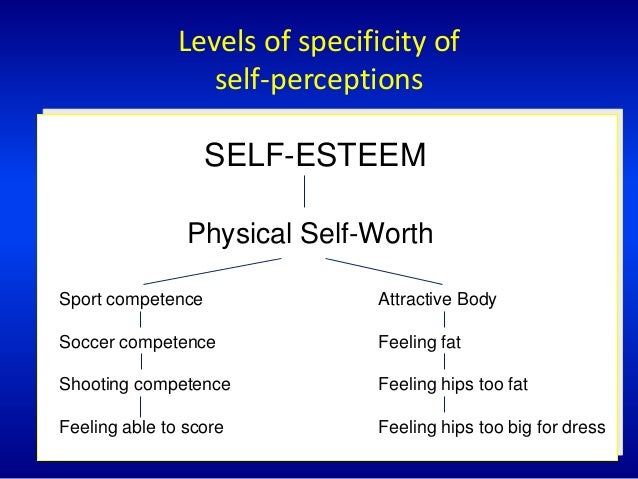 Levels of specificity of self-perceptions

SELF-ESTEEM

Physical Self-Worth

Sport competence

Soccer competence

Shooting competence

Feeling able to score

Attractive Body

Feeling fat

Feeling hips too fat

Feeling hips too big for dress